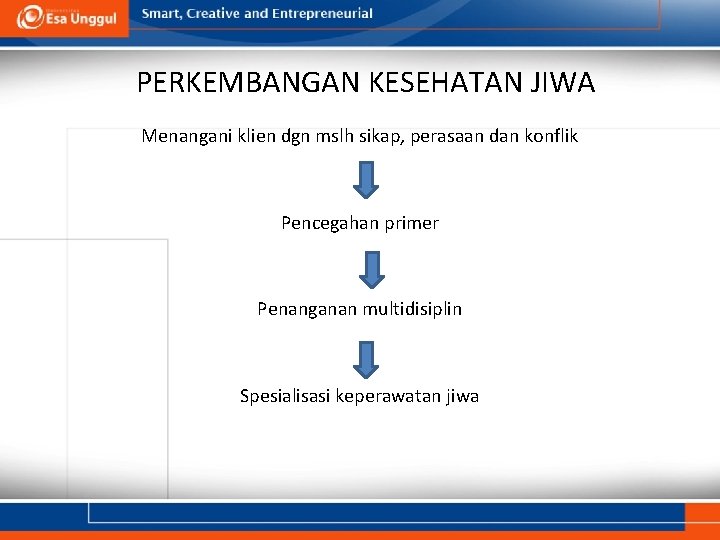 Esa Unggul

Smart, Creative and Entrepreneurial

PERKEMBANGAN KESEHATAN JIWA

Menangani klien dgn mslh sikap, perasaan dan konflik

Pencegahan primer

Penanganan multidisiplin

Spesialisasi keperawatan jiwa